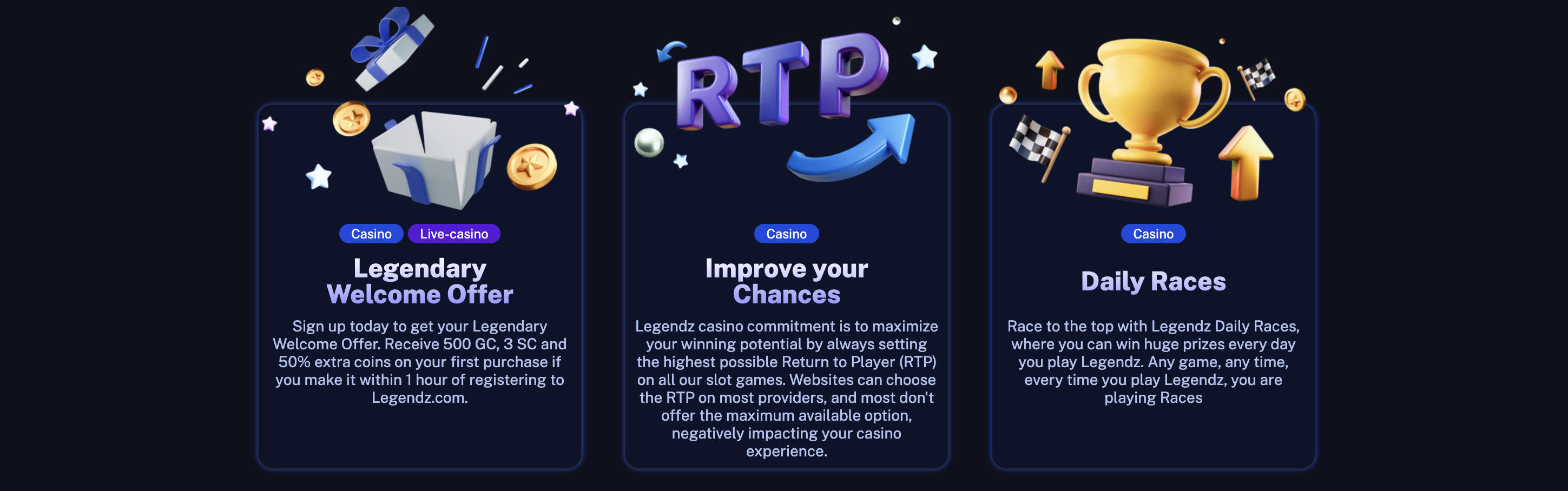 Casino Live-casino

Legendary Welcome Offer

Sign up today to get your Legendary Welcome Offer. Receive 500 GC, 3 SC and 50% extra coins on your first purchase if you make it within 1 hour of registering to Legendz.com.

RTP

Casino

Improve your Chances

Legendz casino commitment is to maximize your winning potential by always setting the highest possible Return to Player (RTP) on all our slot games. Websites can choose the RTP on most providers, and most don't offer the maximum available option, negatively impacting your casino experience.

Casino

Daily Races

Race to the top with Legendz Daily Races, where you can win huge prizes every day you play Legendz. Any game, any time, every time you play Legendz, you are playing Races